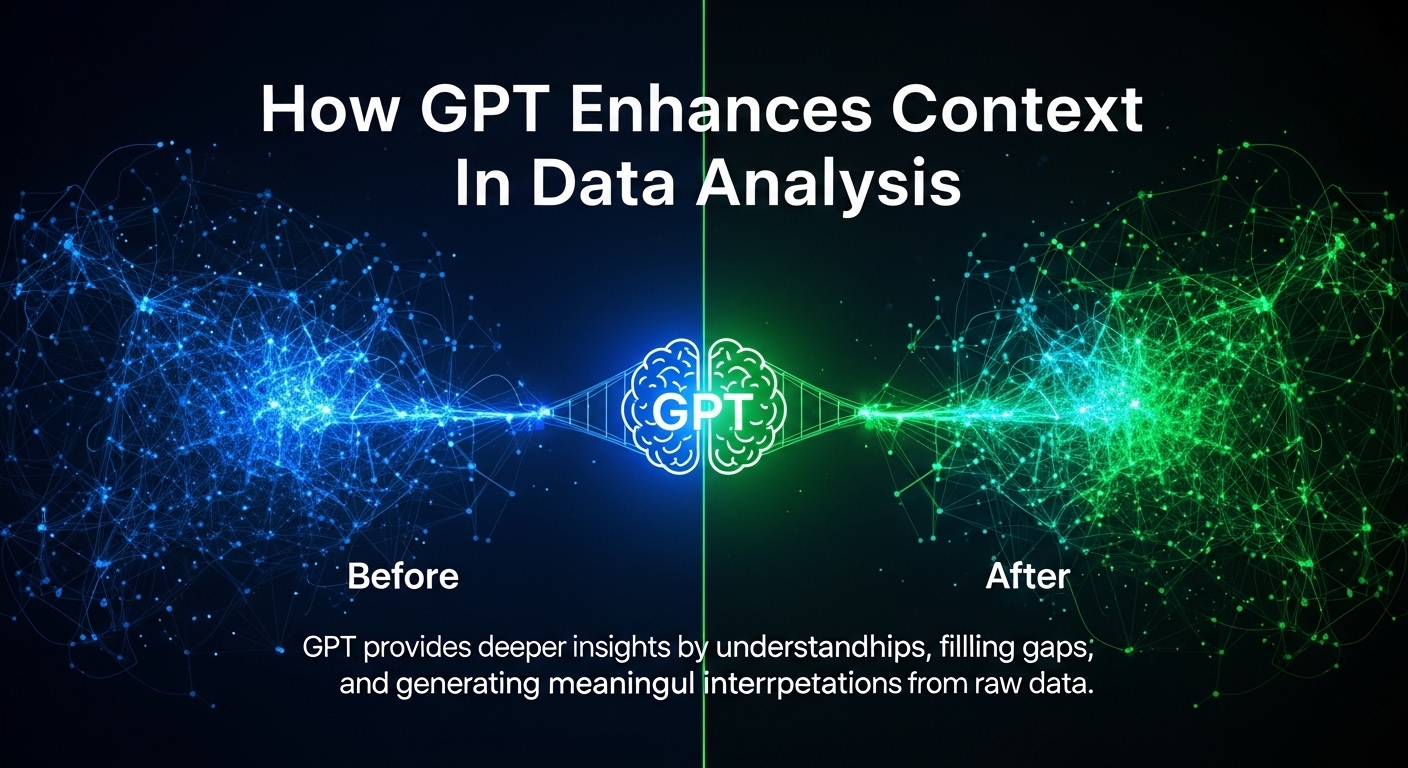 How GPT Enhances Context In Data Analysis

GPT

Before

After

GPT provides deeper insights by understandhips, fillling gaps, and generating meaningul interrpetations from raw data.